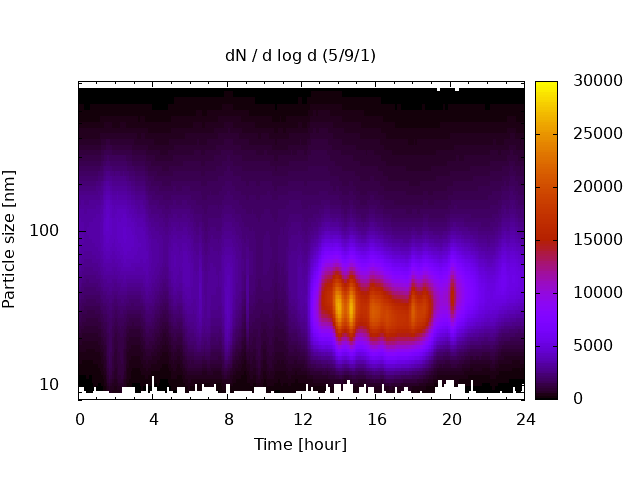 dN / d log d (5/9/1)

Particle size [nm]

100

10

0
4
8
12
16
20
24

Time [hour]

30000
25000
20000
15000
10000
5000
0